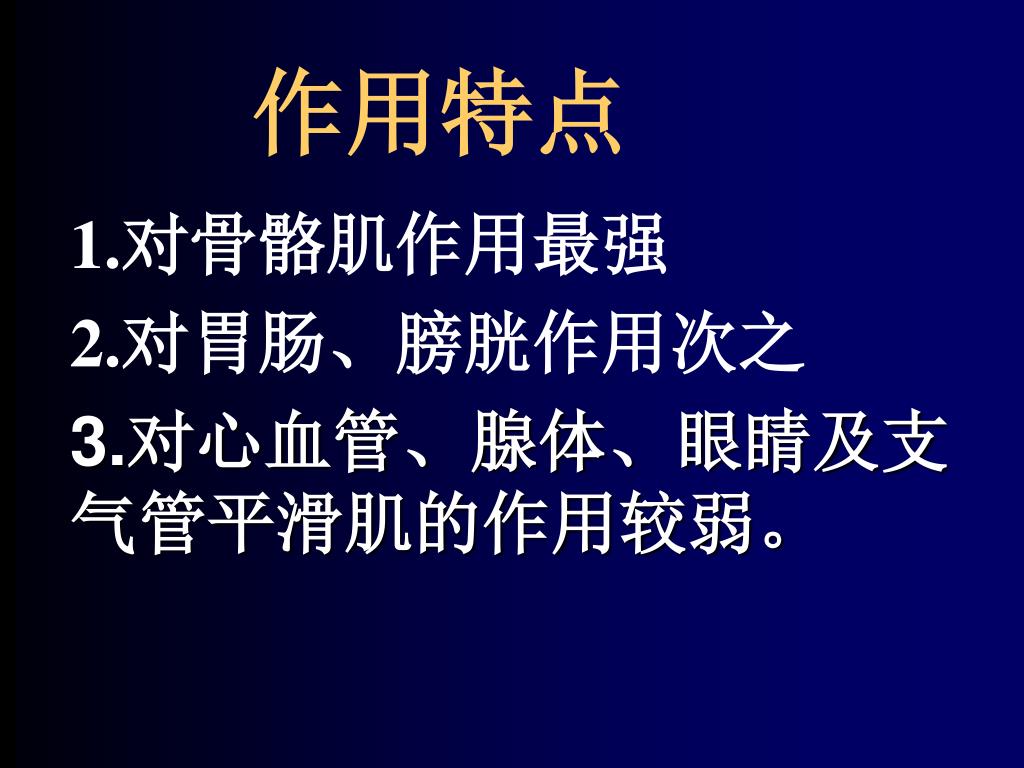 作用特点

1.对骨骼肌作用最强

2.对胃肠、膀胱作用次之

3.对心血管、腺体、眼睛及支气管平滑肌的作用较弱。